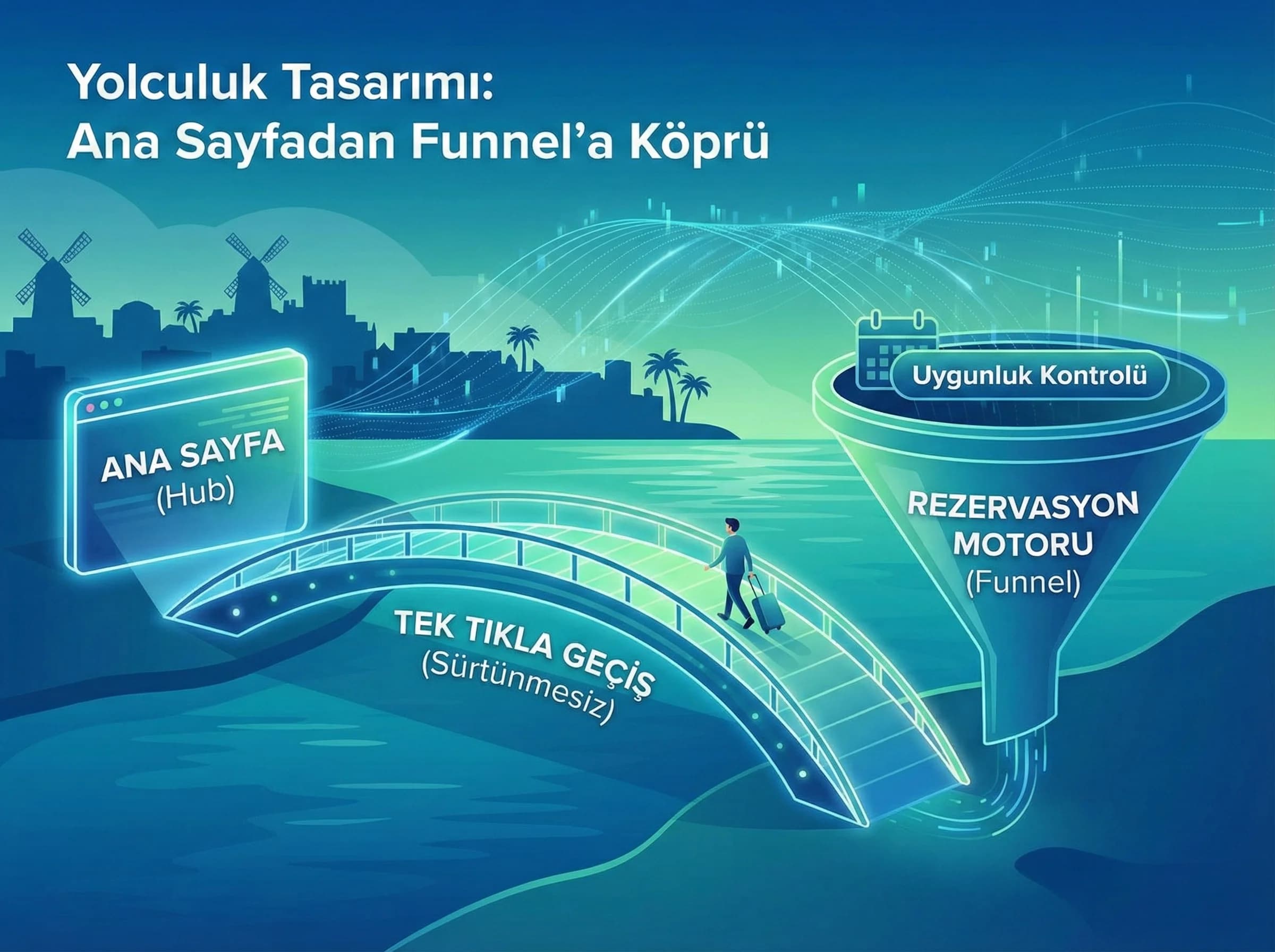 Yolculuk Tasarımı:
Ana Sayfadan Funnel'a Köprü

ANA SAYFA
(Hub)

TEK TIKLA GEÇİŞ
(Sürtünmesiz)

Uygunluk Kontrolü

REZERVASYON
MOTORU
(Funnel)